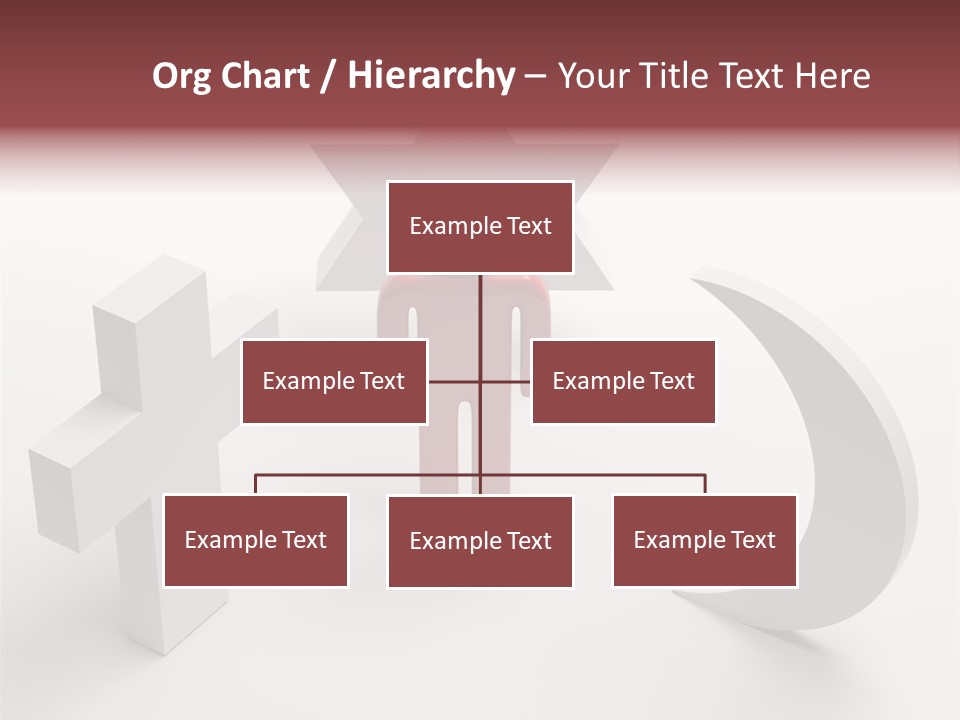 Org Chart / Hierarchy – Your Title Text Here

Example Text

Example Text

Example Text

Example Text

Example Text

Example Text